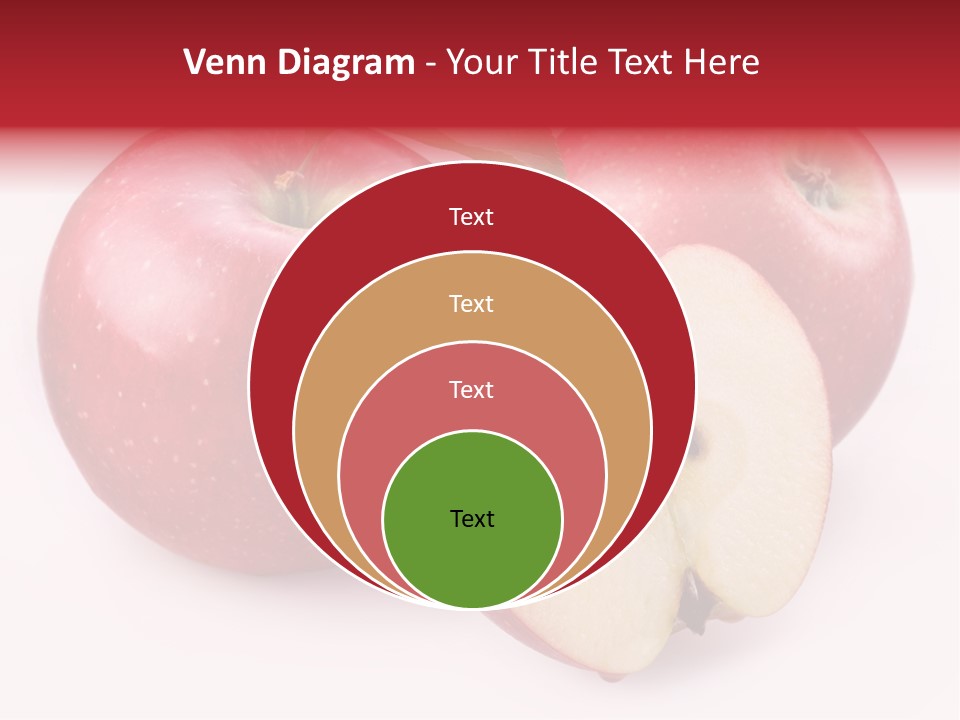 Venn Diagram - Your Title Text Here

Text

Text

Text

Text